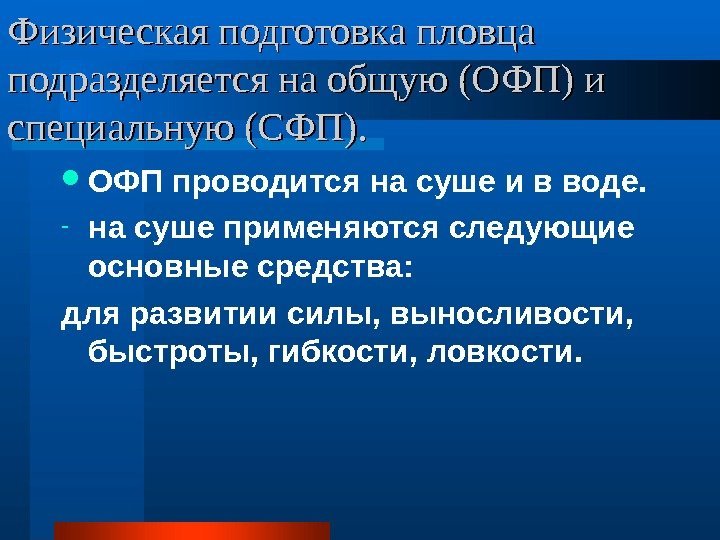 Физическая подготовка пловца подразделяется на общую (ОФП) и специальную (СФП).

• ОФП проводится на суше и в воде.

- на суше применяются следующие основные средства:

для развитии силы, выносливости, быстроты, гибкости, ловкости.